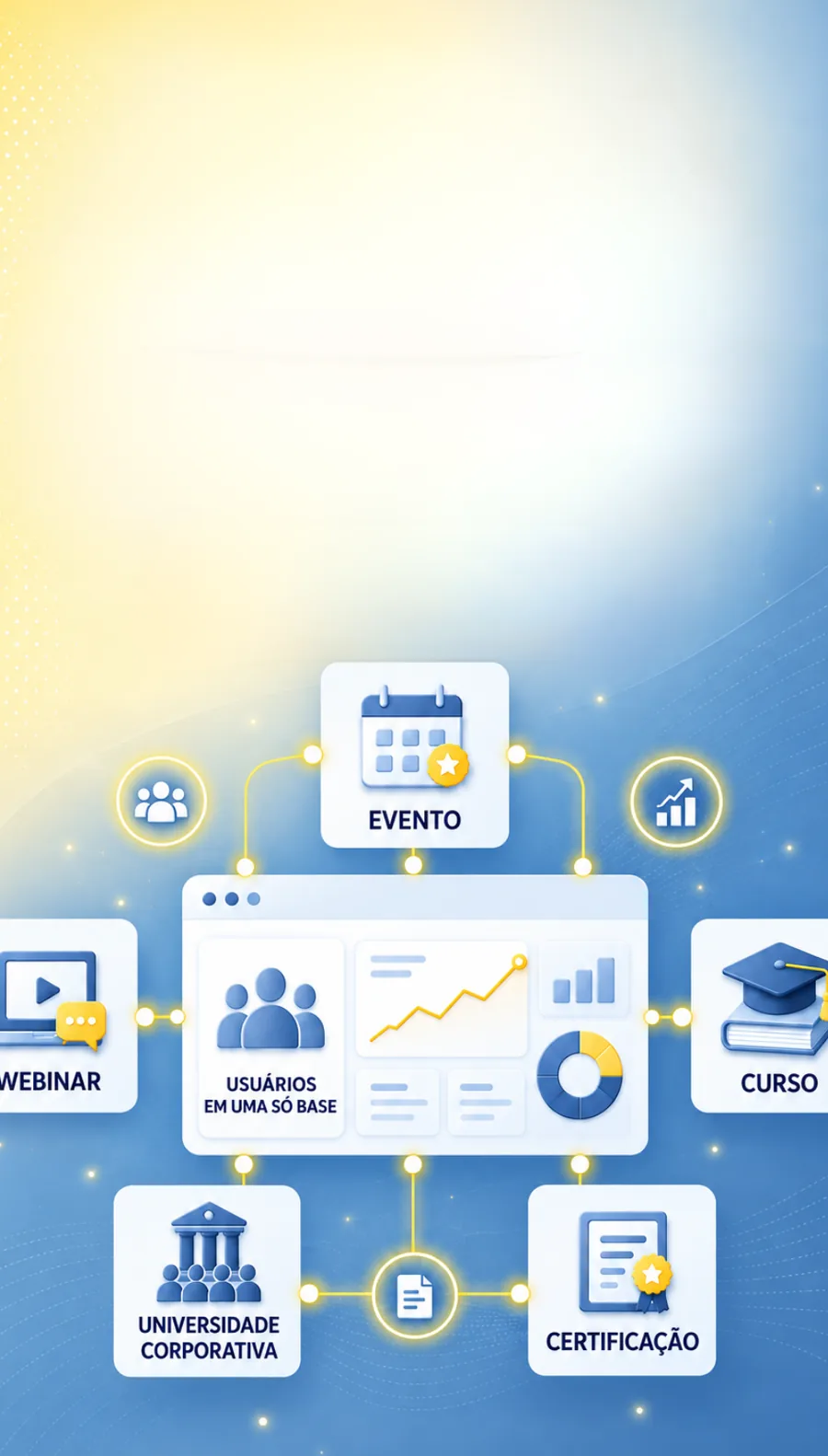 EVENTO

WEBINAR

USUÁRIOS EM UMA SÓ BASE

CURSO

UNIVERSIDADE CORPORATIVA

CERTIFICAÇÃO